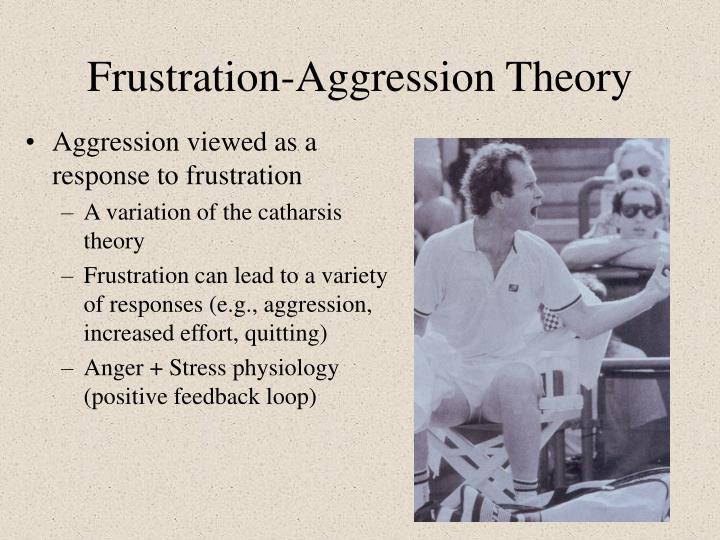 Frustration-Aggression Theory

• Aggression viewed as a response to frustration
– A variation of the catharsis theory
– Frustration can lead to a variety of responses (e.g., aggression, increased effort, quitting)
– Anger + Stress physiology (positive feedback loop)